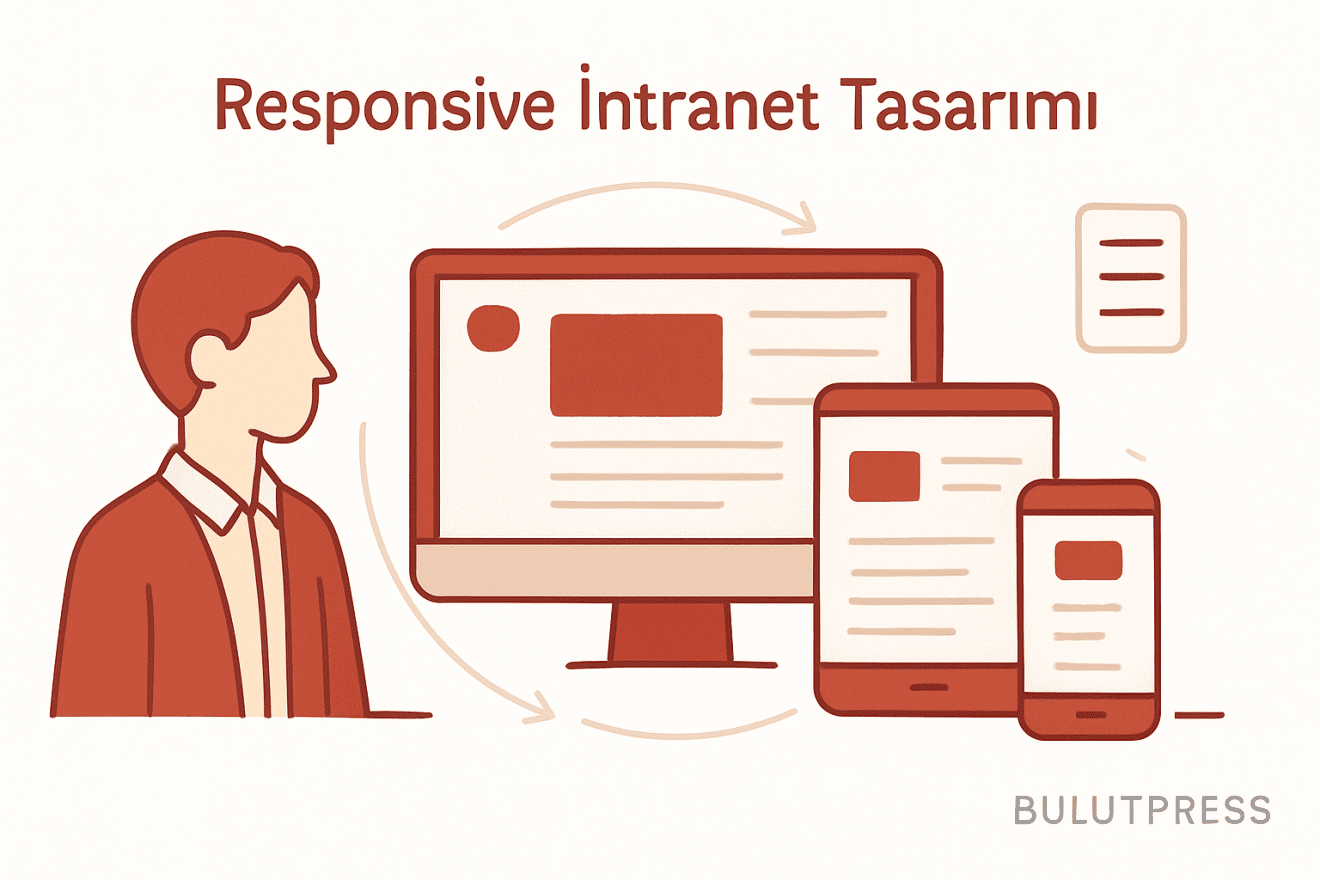 Responsive İntranet Tasarımı

BULUTPRESS